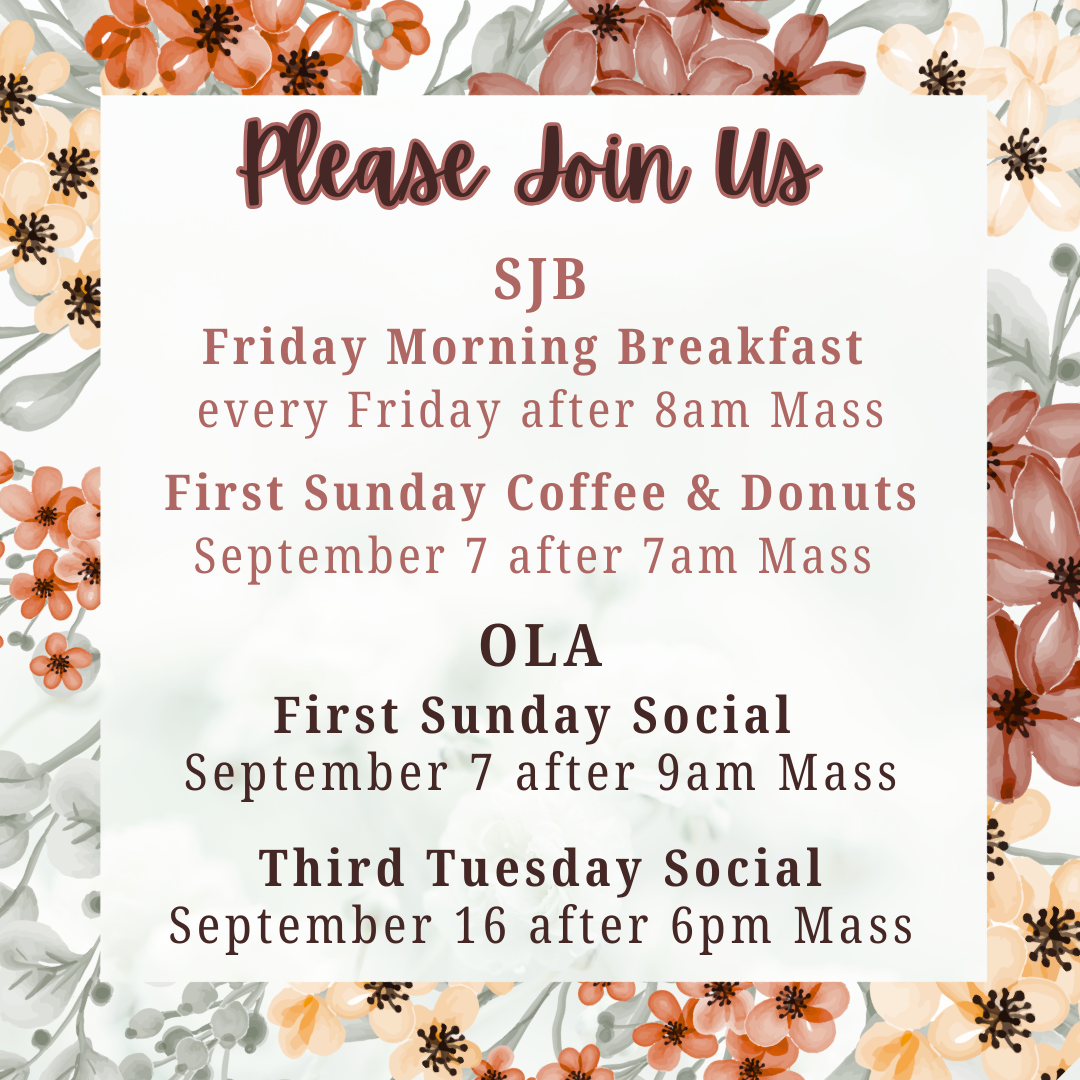 Please Join Us

SJB

Friday Morning Breakfast
every Friday after 8am Mass

First Sunday Coffee & Donuts
September 7 after 7am Mass

OLA

First Sunday Social
September 7 after 9am Mass

Third Tuesday Social
September 16 after 6pm Mass